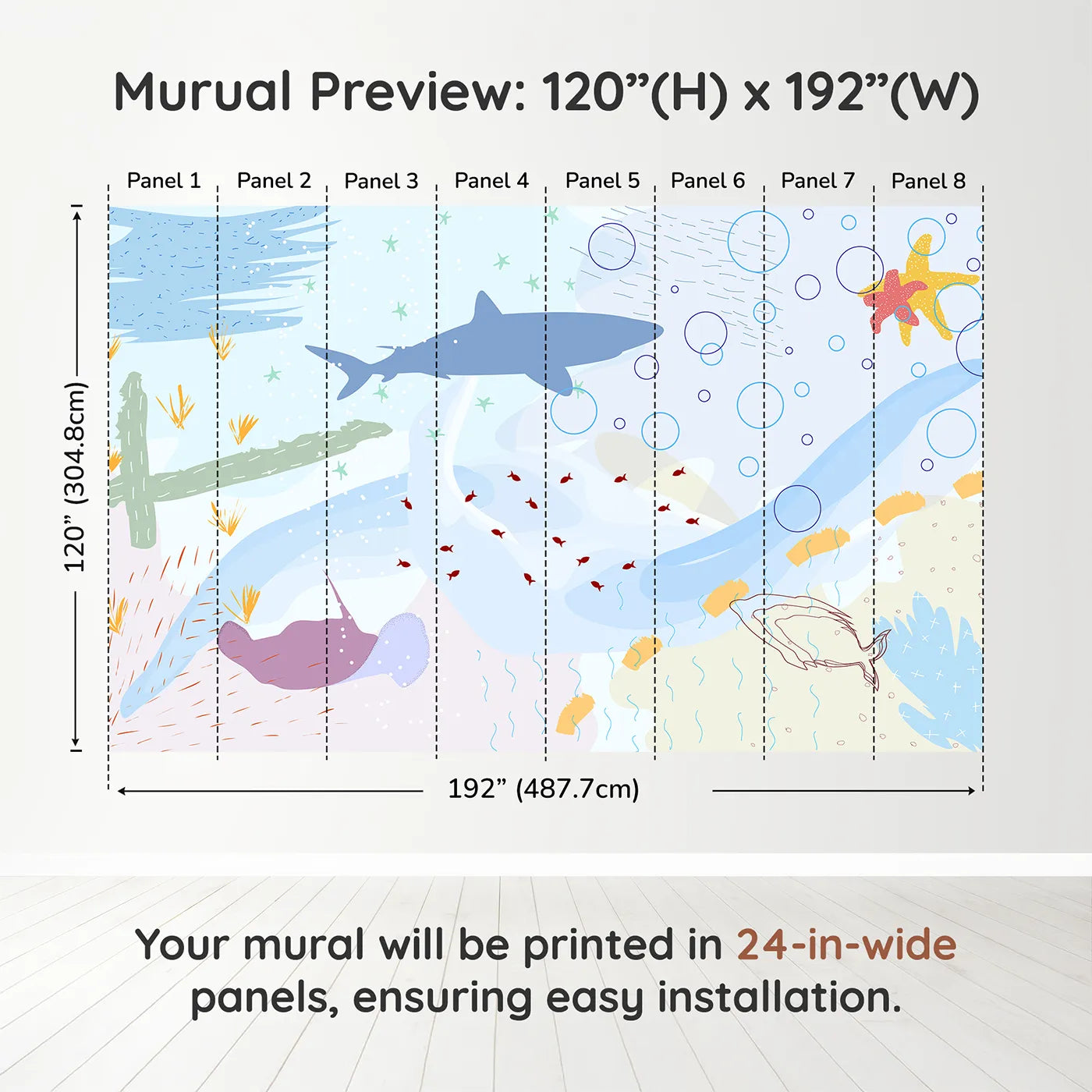 Murual Preview: 120”(H) x 192”(W)

Panel 1 Panel 2 Panel 3 Panel 4 Panel 5 Panel 6 Panel 7 Panel 8

120” (304.8cm)

192” (487.7cm)

Your mural will be printed in 24-in-wide panels, ensuring easy installation.